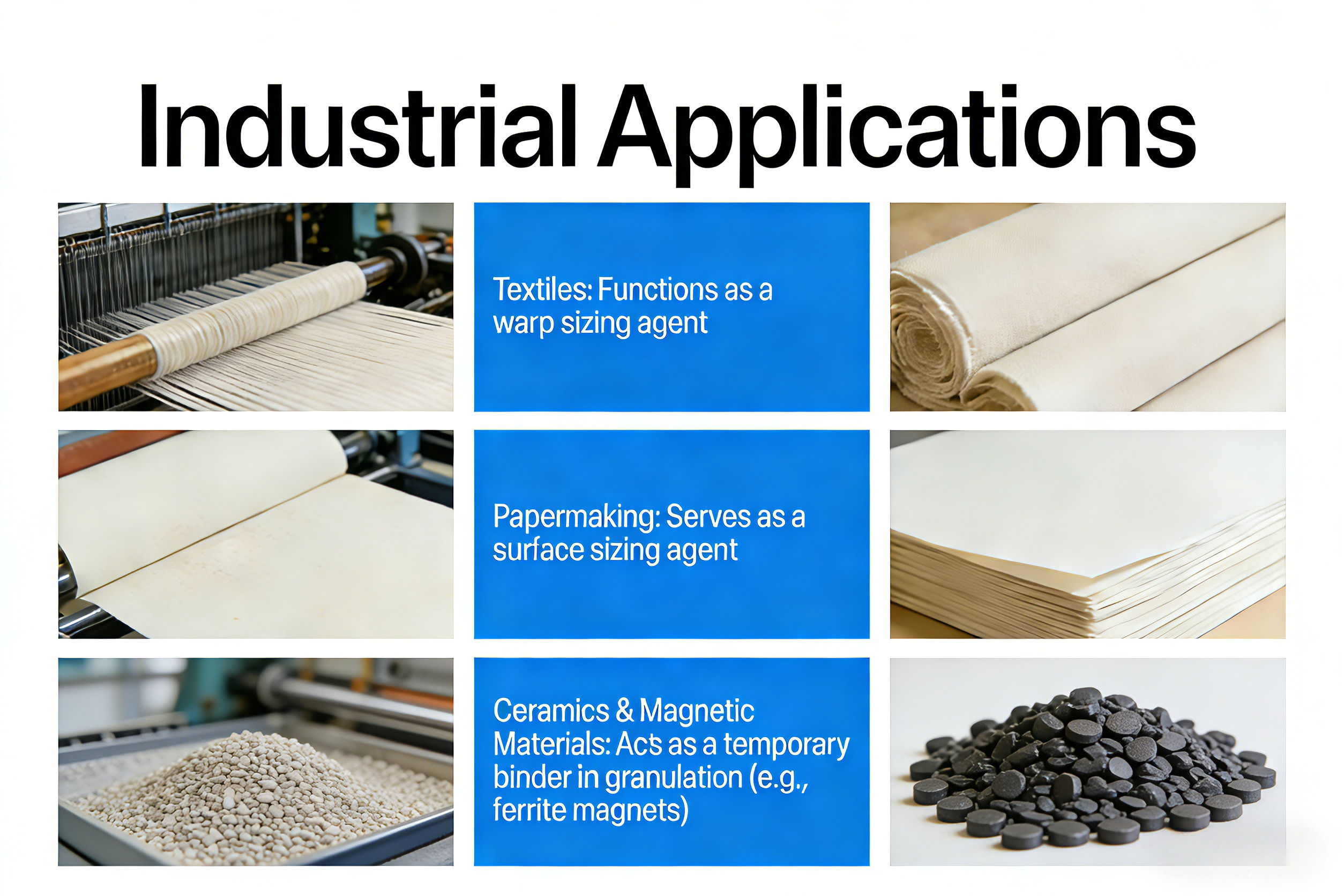 Industrial Applications

Textiles: Functions as a warp sizing agent

Papermaking: Serves as a surface sizing agent

Ceramics & Magnetic Materials: Acts as a temporary binder in granulation (e.g., ferrite magnets)